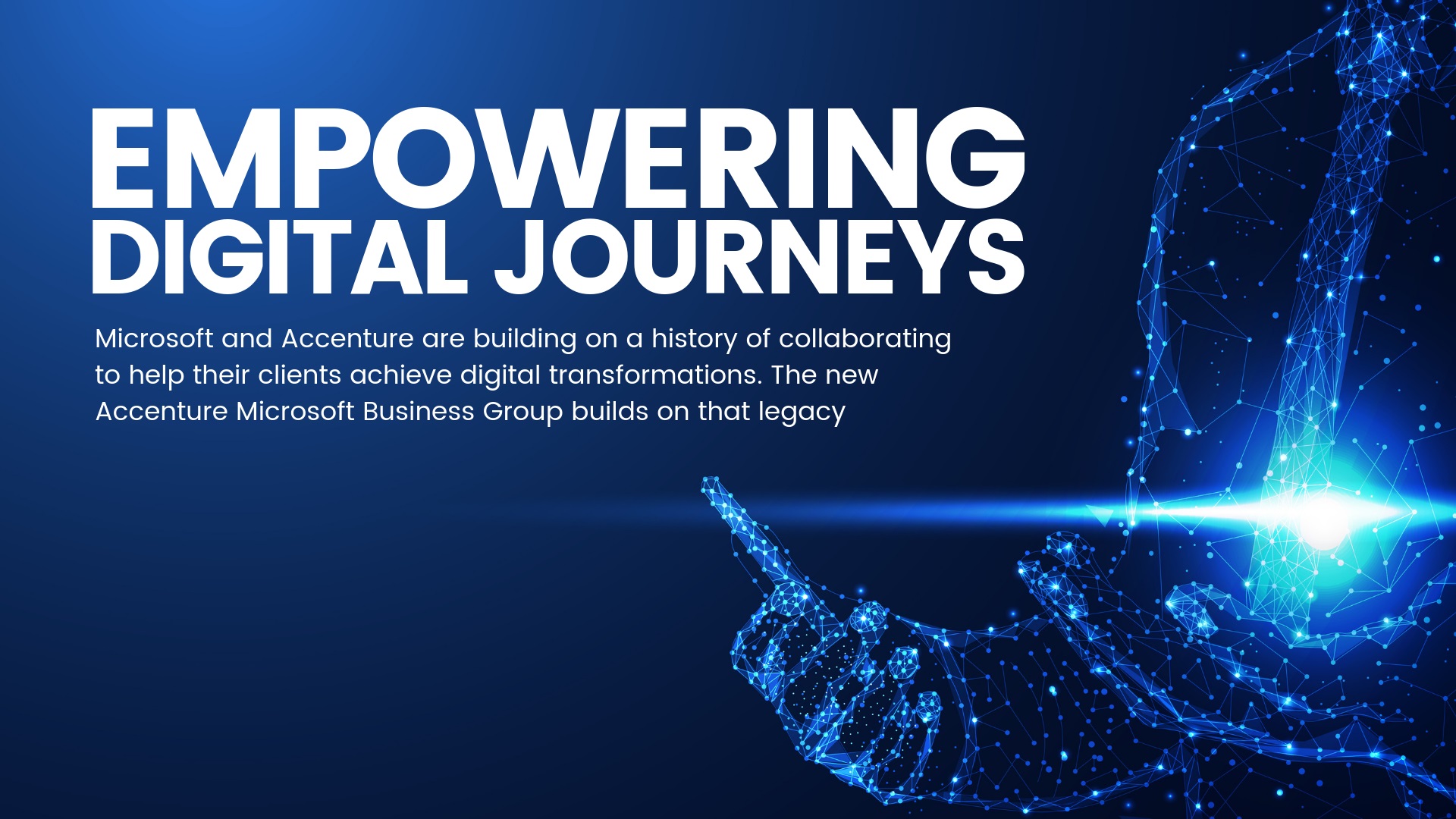 EMPOWERING DIGITAL JOURNEYS

Microsoft and Accenture are building on a history of collaborating to help their clients achieve digital transformations. The new Accenture Microsoft Business Group builds on that legacy